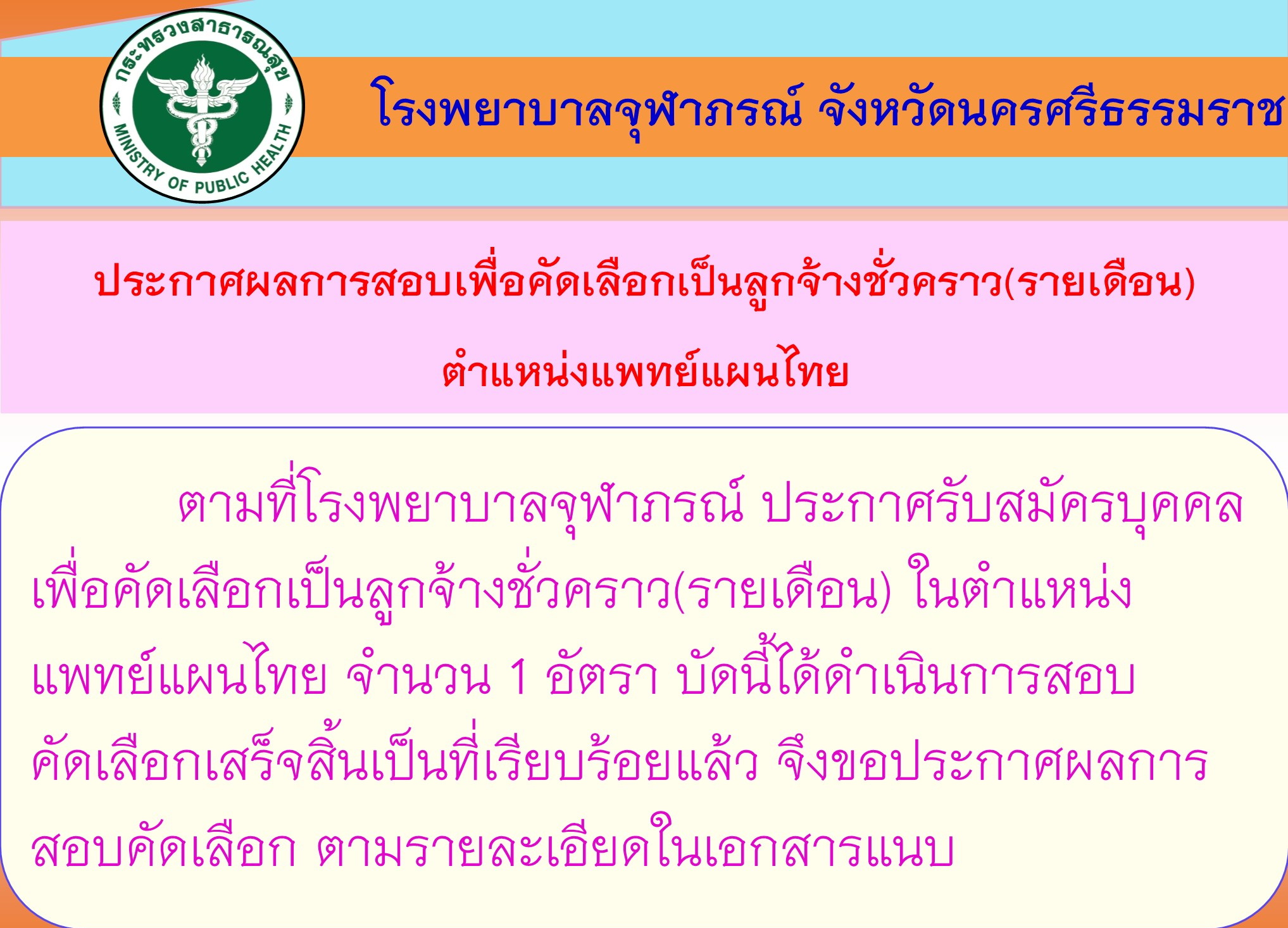 กระทรวงสาธารณสุข
MINISTRY OF PUBLIC HEALTH

โรงพยาบาลจุฬาภรณ์ จังหวัดนครศรีธรรมราช

ประกาศผลการสอบเพื่อคัดเลือกเป็นลูกจ้างชั่วคราว(รายเดือน)

ตำแหน่งแพทย์แผนไทย

ตามที่โรงพยาบาลจุฬาภรณ์ ประกาศรับสมัครบุคคลเพื่อคัดเลือกเป็นลูกจ้างชั่วคราว(รายเดือน) ในตำแหน่งแพทย์แผนไทย จำนวน 1 อัตรา บัดนี้ได้ดำเนินการสอบคัดเลือกเสร็จสิ้นเป็นที่เรียบร้อยแล้ว จึงขอประกาศผลการสอบคัดเลือก ตามรายละเอียดในเอกสารแนบ